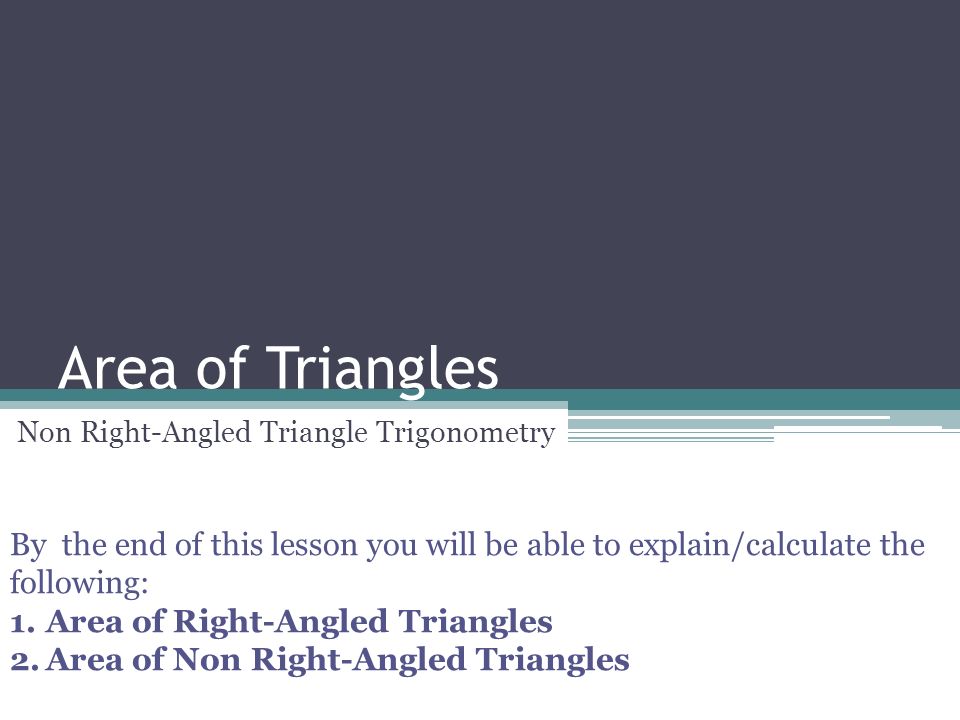 Area of Triangles

Non Right-Angled Triangle Trigonometry

By  the end of this lesson you will be able to explain/calculate the following:
1. Area of Right-Angled Triangles
2. Area of Non Right-Angled Triangles